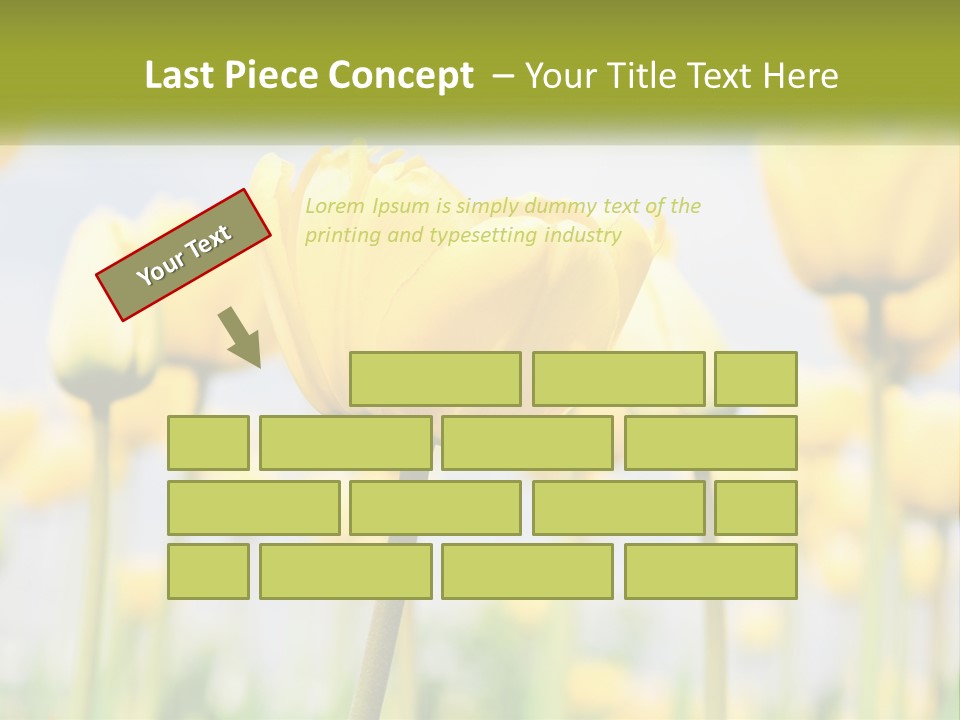 Last Piece Concept – Your Title Text Here

Your Text

Lorem Ipsum is simply dummy text of the printing and typesetting industry